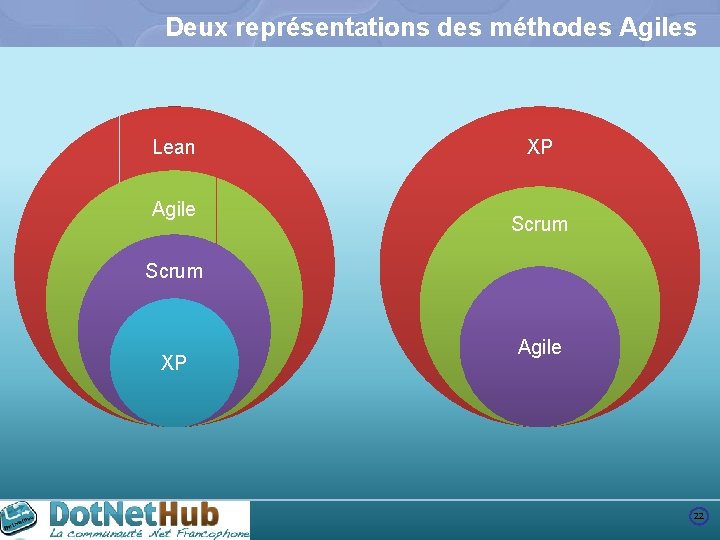 Deux représentations des méthodes Agiles

Lean
Agile
Scrum
XP

XP
Scrum
Agile

DotNetHub
La communauté .Net Francophone

22